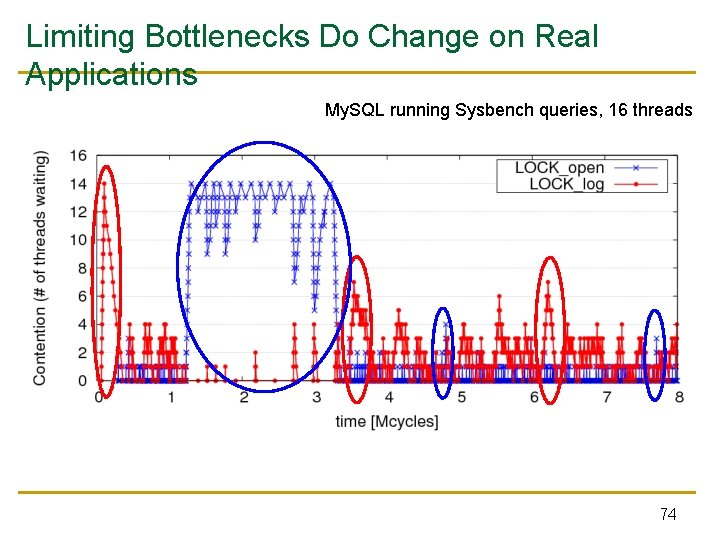 Limiting Bottlenecks Do Change on Real Applications

MySQL running Sysbench queries, 16 threads

Contention (# of threads waiting)

16
14
12
10
8
6
4
2
0

LOCK_open
LOCK_log

0 1 2 3 4 5 6 7 8

time [Mcycles]

74